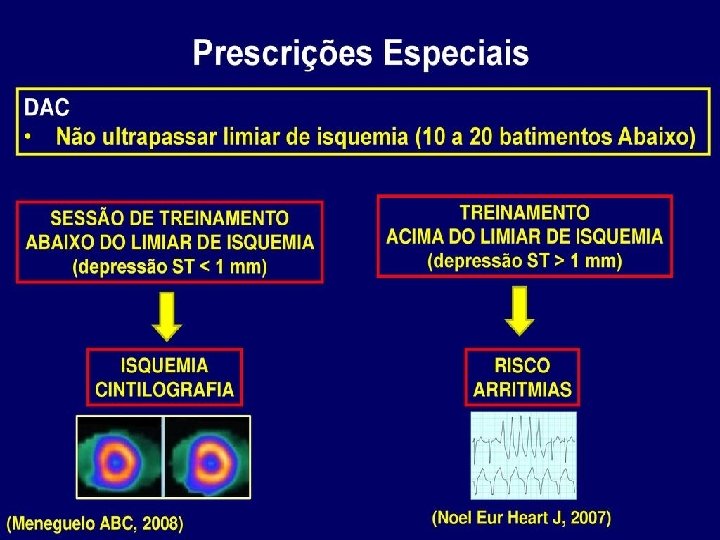 Prescrições Especiais

DAC
• Não ultrapassar limiar de isquemia (10 a 20 batimentos Abaixo)

SESSÃO DE TREINAMENTO ABAIXO DO LIMIAR DE ISQUEMIA (depressão ST < 1 mm)

ISQUEMIA CINTILOGRAFIA

(Meneguelo ABC, 2008)

TREINAMENTO ACIMA DO LIMIAR DE ISQUEMIA (depressão ST > 1 mm)

RISCO ARRITMIAS

(Noel Eur Heart J, 2007)